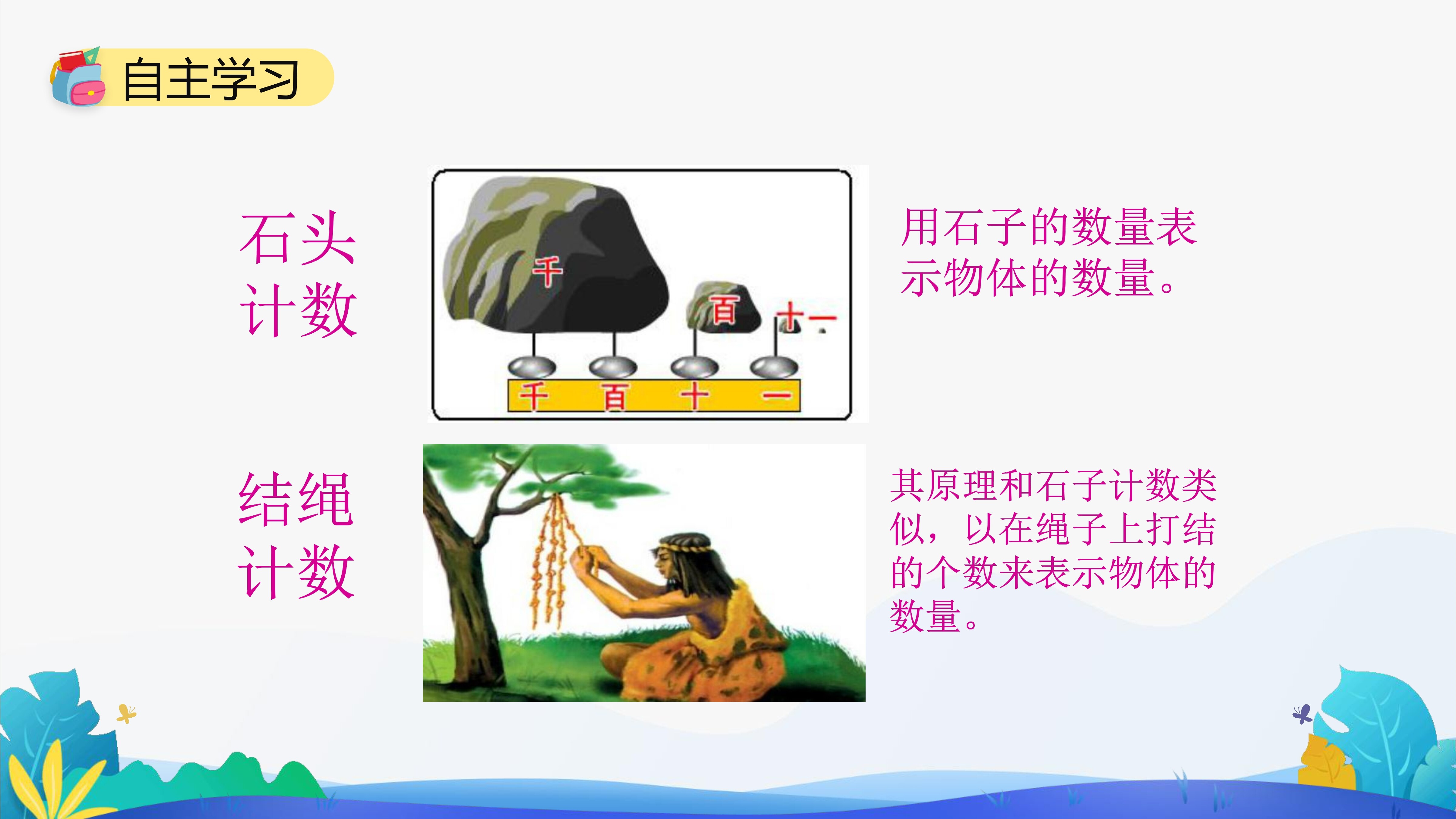 自主学习

石头计数

千
百
十
一
千 百 十 一

用石子的数量表示物体的数量。

结绳计数

其原理和石子计数类似，以在绳子上打结的个数来表示物体的数量。